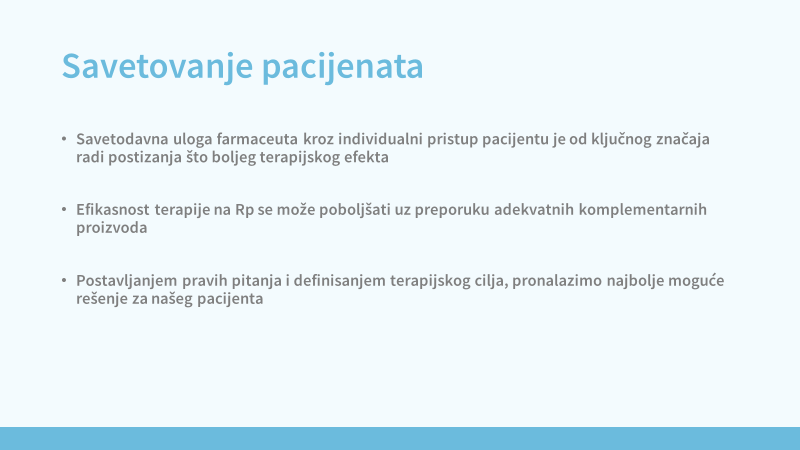 Savetovanje pacijenata

• Savetodavna uloga farmaceuta kroz individualni pristup pacijentu je od ključnog značaja radi postizanja što boljeg terapijskog efekta

• Efikasnost terapije na Rp se može poboljšati uz preporuku adekvatnih komplementarnih proizvoda

• Postavljanjem pravih pitanja i definisanjem terapijskog cilja, pronalazimo najbolje moguće rešenje za našeg pacijenta